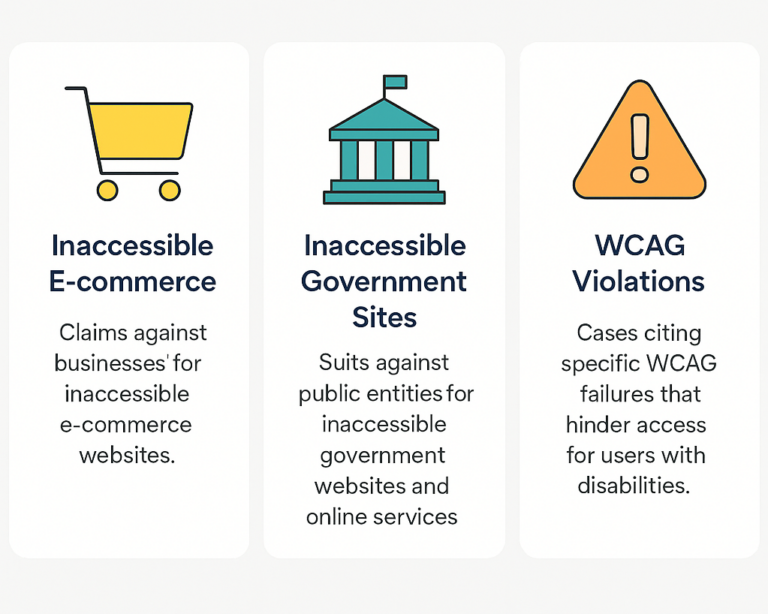 Inaccessible E-commerce

Claims against businesses' for inaccessible e-commerce websites.

Inaccessible Government Sites

Suits against public entities for inaccessible government websites and online services

WCAG Violations

Cases citing specific WCAG failures that hinder access for users with disabilities.